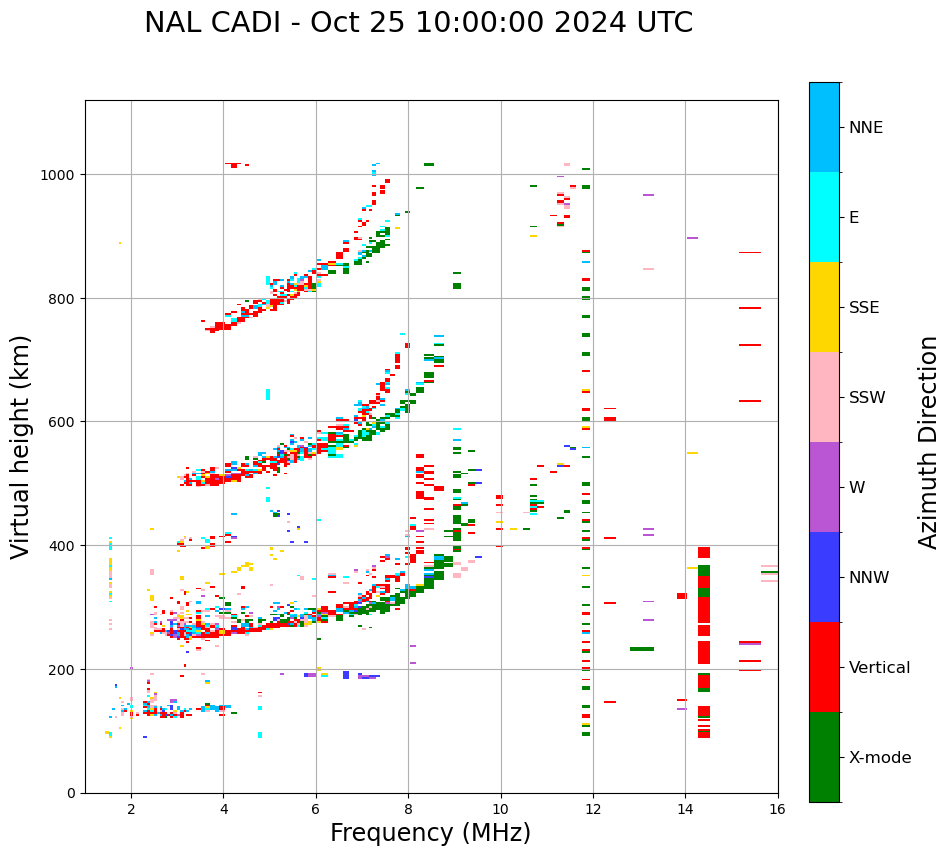 NAL CADI - Oct 25 10:00:00 2024 UTC

Virtual height (km)

1000
800
600
400
200
0

2
4
6
8
10
12
14
16

Frequency (MHz)

NNE
E
SSE
SSW
W
NNW
Vertical
X-mode

Azimuth Direction